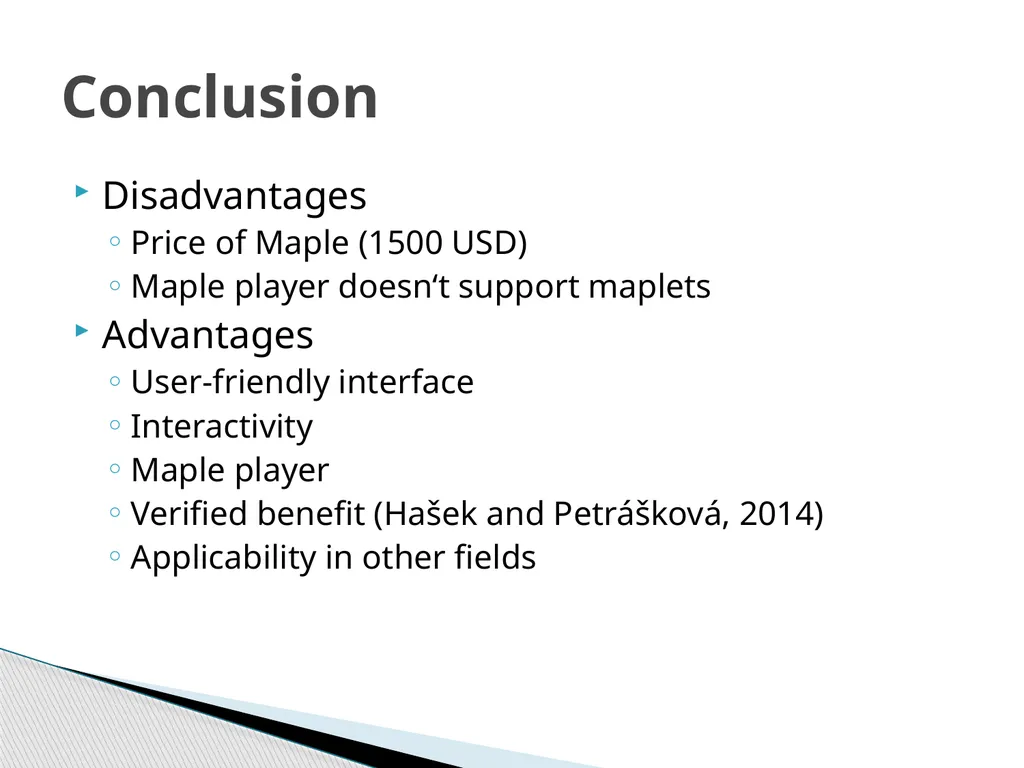 Conclusion

Disadvantages

Price of Maple (1500 USD)

Maple player doesn‘t support maplets

Advantages

User-friendly interface

Interactivity

Maple player

Verified benefit (Hašek and Petrášková, 2014)

Applicability in other fields